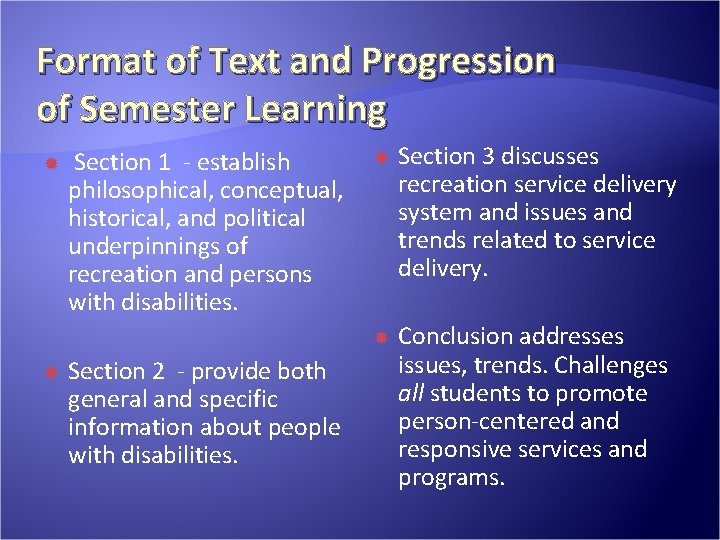 Format of Text and Progression of Semester Learning

• Section 1 - establish philosophical, conceptual, historical, and political underpinnings of recreation and persons with disabilities.

• Section 2 - provide both general and specific information about people with disabilities.

• Section 3 discusses recreation service delivery system and issues and trends related to service delivery.

• Conclusion addresses issues, trends. Challenges all students to promote person-centered and responsive services and programs.